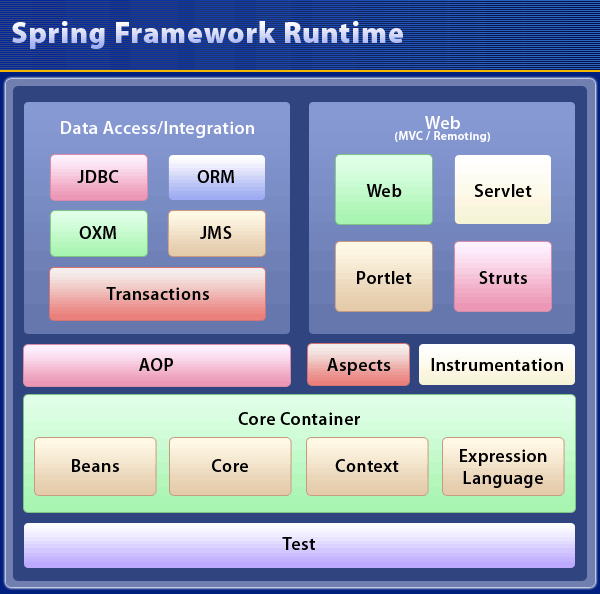 Spring Framework Runtime

Data Access/Integration

JDBC

ORM

OXM

JMS

Transactions

Web
(MVC / Remoting)

Web

Servlet

Portlet

Struts

AOP

Aspects

Instrumentation

Core Container

Beans

Core

Context

Expression Language

Test